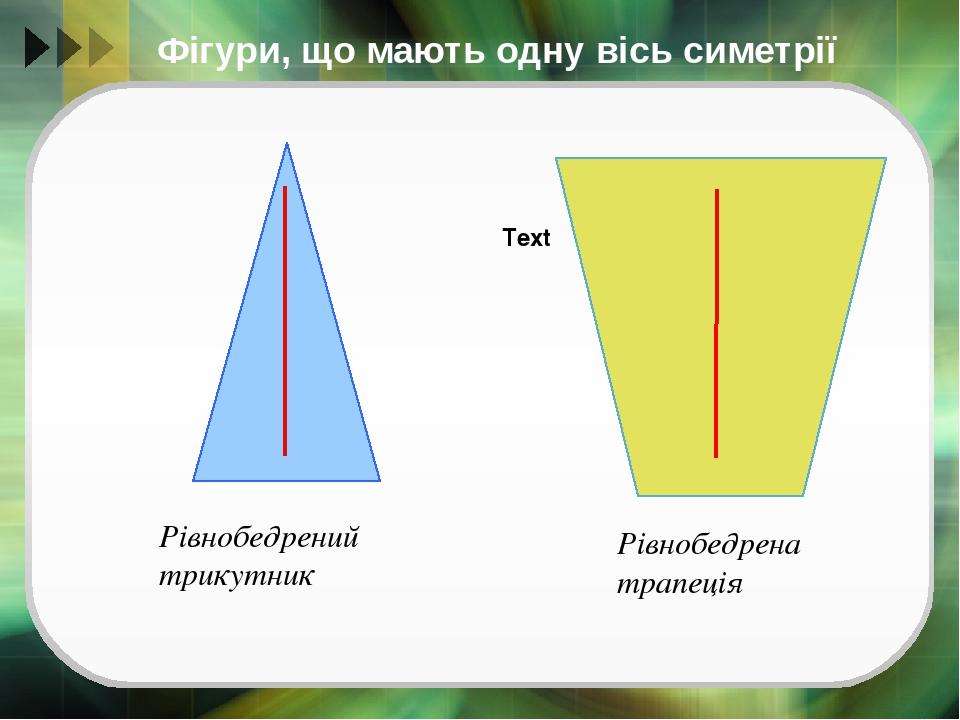 Фігури, що мають одну вісь симетрії

Text

Рівнобедрений трикутник

Рівнобедрена трапеція